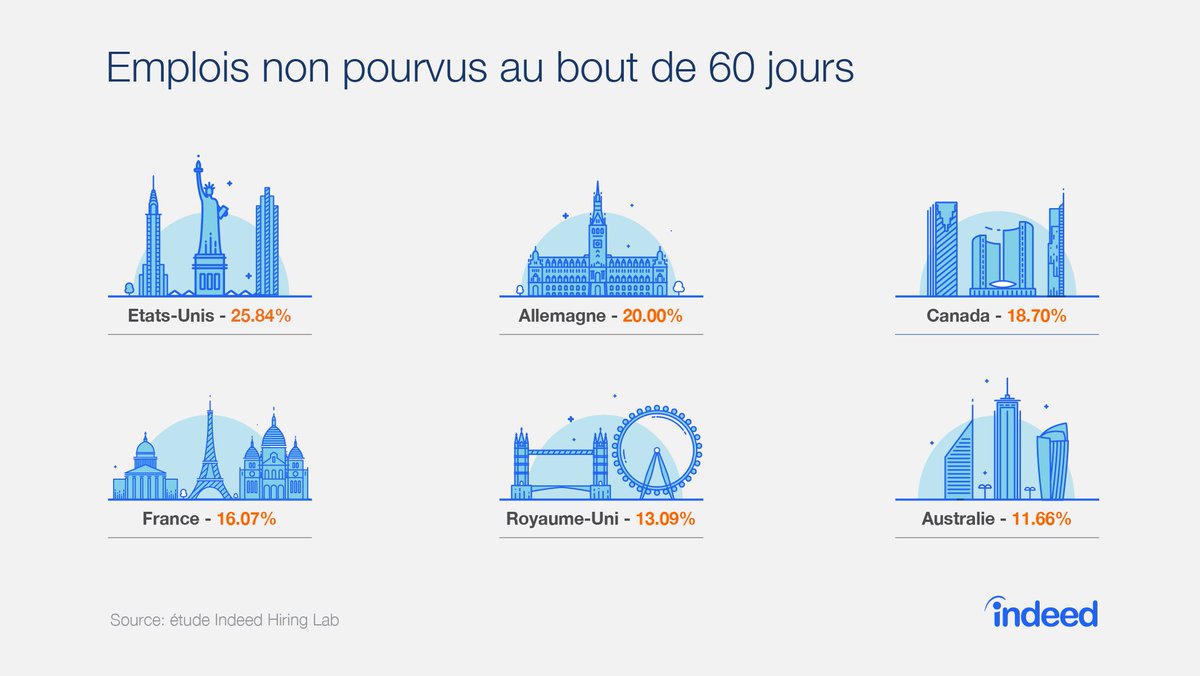 Emplois non pourvus au bout de 60 jours

Etats-Unis - 25.84%

Allemagne - 20.00%

Canada - 18.70%

France - 16.07%

Royaume-Uni - 13.09%

Australie - 11.66%

Source: étude Indeed Hiring Lab

indeed